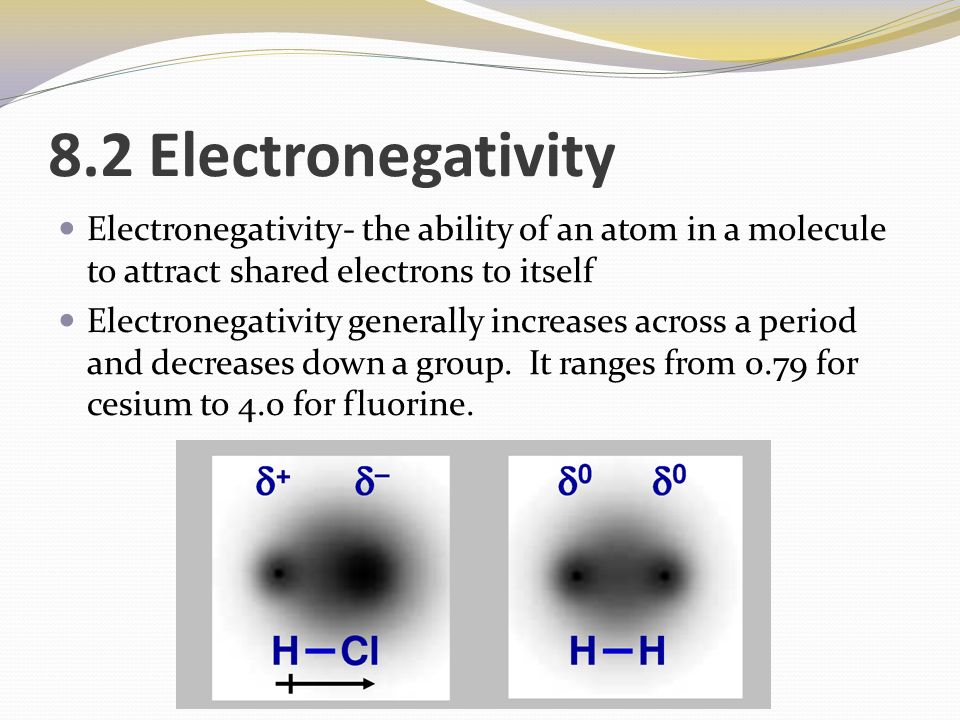 8.2 Electronegativity

Electronegativity- the ability of an atom in a molecule to attract shared electrons to itself

Electronegativity generally increases across a period and decreases down a group. It ranges from 0.79 for cesium to 4.0 for fluorine.

$\delta^+$ $\delta^-$

H—Cl

$\delta^0$ $\delta^0$

H—H